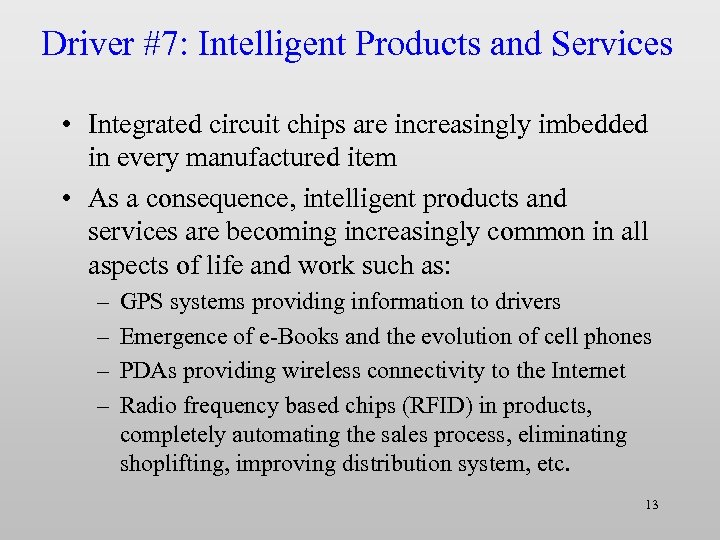 Driver #7: Intelligent Products and Services

• Integrated circuit chips are increasingly imbedded in every manufactured item

• As a consequence, intelligent products and services are becoming increasingly common in all aspects of life and work such as:

– GPS systems providing information to drivers

– Emergence of e-Books and the evolution of cell phones

– PDAs providing wireless connectivity to the Internet

– Radio frequency based chips (RFID) in products, completely automating the sales process, eliminating shoplifting, improving distribution system, etc.

13